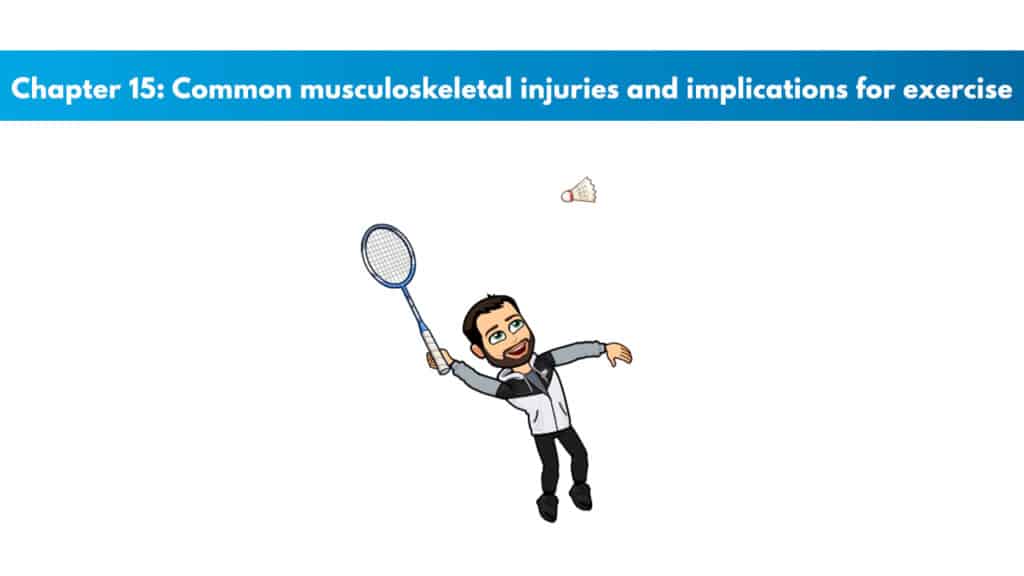 Chapter 15: Common musculoskeletal injuries and implications for exercise